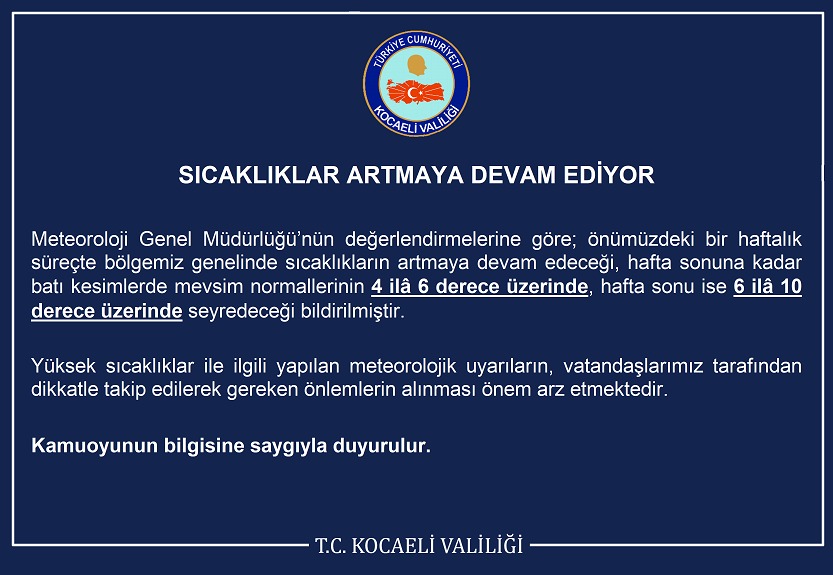 TÜRKİYE CUMHURİYETİ
KOCAELİ VALİLİĞİ

SICAKLIKLAR ARTMAYA DEVAM EDİYOR

Meteoroloji Genel Müdürlüğü'nün değerlendirmelerine göre; önümüzdeki bir haftalık süreçte bölgemiz genelinde sıcaklıkların artmaya devam edeceği, hafta sonuna kadar batı kesimlerde mevsim normallerinin 4 ilâ 6 derece üzerinde, hafta sonu ise 6 ilâ 10 derece üzerinde seyredeceği bildirilmiştir.

Yüksek sıcaklıklar ile ilgili yapılan meteorolojik uyarıların, vatandaşlarımız tarafından dikkatle takip edilerek gereken önlemlerin alınması önem arz etmektedir.

Kamuoyunun bilgisine saygıyla duyurulur.

T.C. KOCAELİ VALİLİĞİ